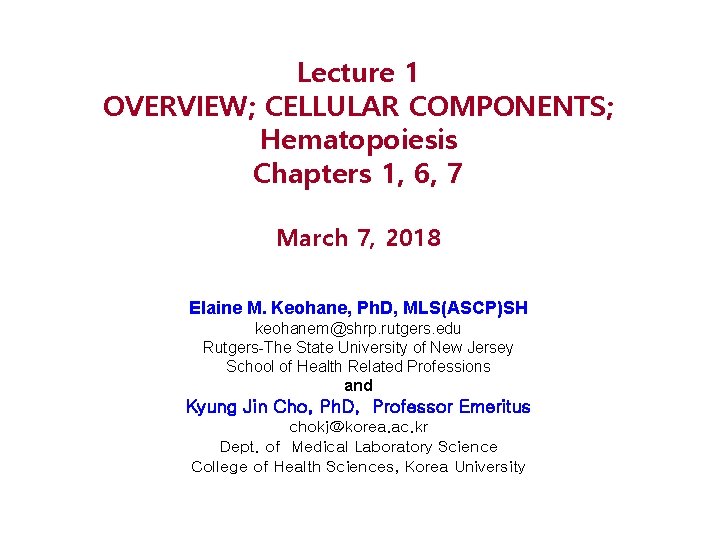 Lecture 1
OVERVIEW; CELLULAR COMPONENTS;
Hematopoiesis
Chapters 1, 6, 7

March 7, 2018

Elaine M. Keohane, PhD, MLS(ASCP)SH
keohanem@shrp.rutgers.edu
Rutgers-The State University of New Jersey
School of Health Related Professions
and
Kyung Jin Cho, PhD, Professor Emeritus
chokj@korea.ac.kr
Dept. of Medical Laboratory Science
College of Health Sciences, Korea University